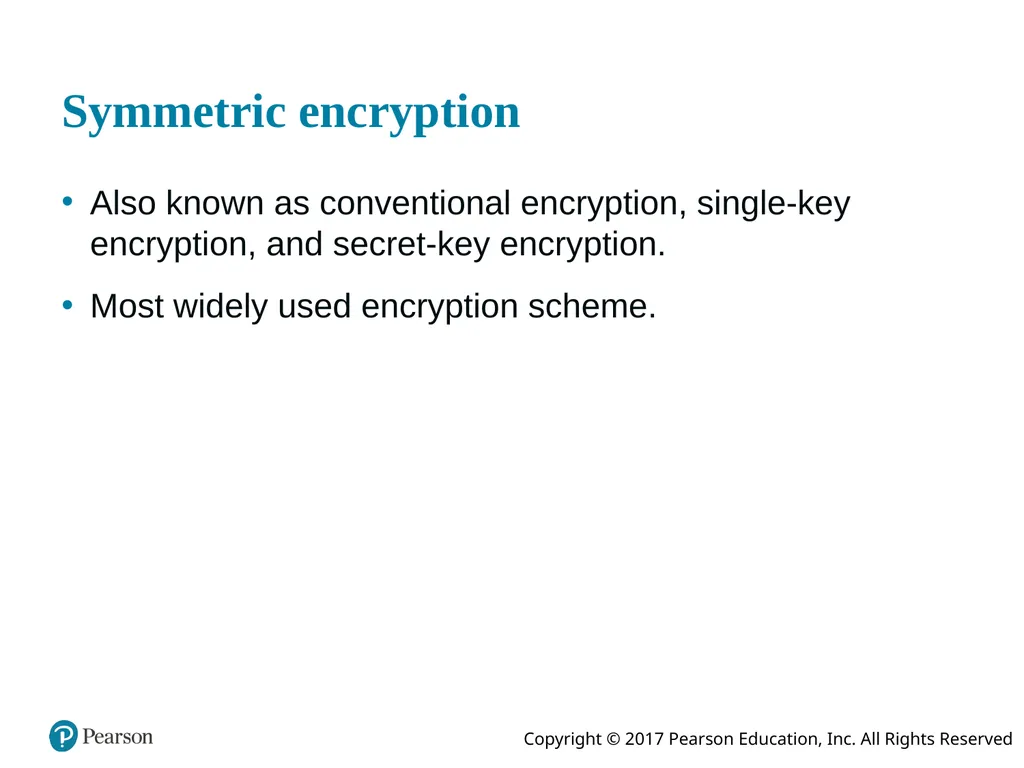 Symmetric encryption

• Also known as conventional encryption, single-key encryption, and secret-key encryption.

• Most widely used encryption scheme.

Pearson

Copyright © 2017 Pearson Education, Inc. All Rights Reserved